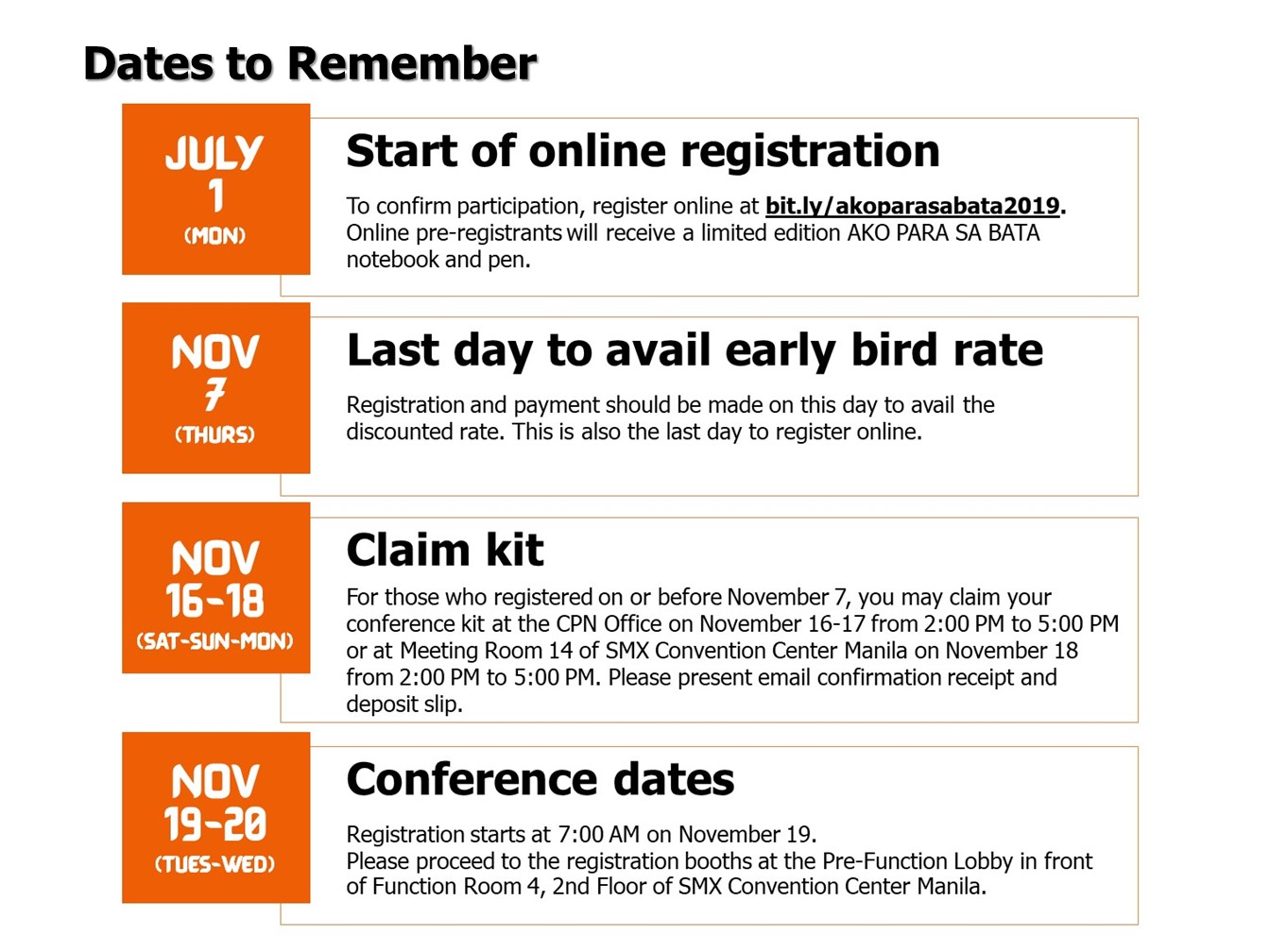 Dates to Remember

JULY
1
(MON)

Start of online registration

To confirm participation, register online at bit.ly/akoparasabata2019. Online pre-registrants will receive a limited edition AKO PARA SA BATA notebook and pen.

NOV
7
(THURS)

Last day to avail early bird rate

Registration and payment should be made on this day to avail the discounted rate. This is also the last day to register online.

NOV
16-18
(SAT-SUN-MON)

Claim kit

For those who registered on or before November 7, you may claim your conference kit at the CPN Office on November 16-17 from 2:00 PM to 5:00 PM or at Meeting Room 14 of SMX Convention Center Manila on November 18 from 2:00 PM to 5:00 PM. Please present email confirmation receipt and deposit slip.

NOV
19-20
(TUES-WED)

Conference dates

Registration starts at 7:00 AM on November 19.
Please proceed to the registration booths at the Pre-Function Lobby in front of Function Room 4, 2nd Floor of SMX Convention Center Manila.